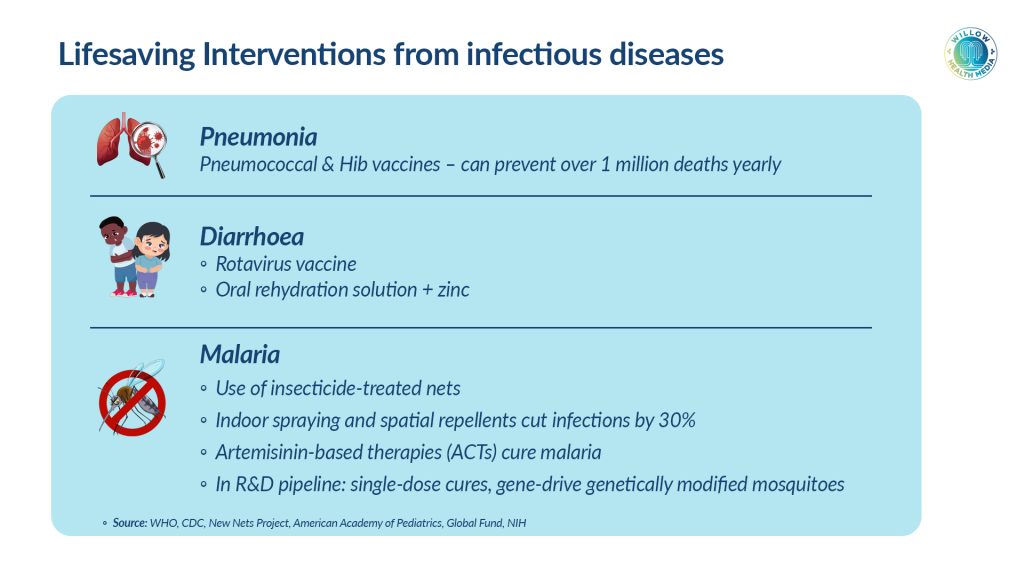 Lifesaving Interventions from infectious diseases

WILLOW HEALTH MEDIA

Pneumonia
Pneumococcal & Hib vaccines – can prevent over 1 million deaths yearly

Diarrhoea
◦ Rotavirus vaccine
◦ Oral rehydration solution + zinc

Malaria
◦ Use of insecticide-treated nets
◦ Indoor spraying and spatial repellents cut infections by 30%
◦ Artemisinin-based therapies (ACTs) cure malaria
◦ In R&D pipeline: single-dose cures, gene-drive genetically modified mosquitoes

◦ Source: WHO, CDC, New Nets Project, American Academy of Pediatrics, Global Fund, NIH